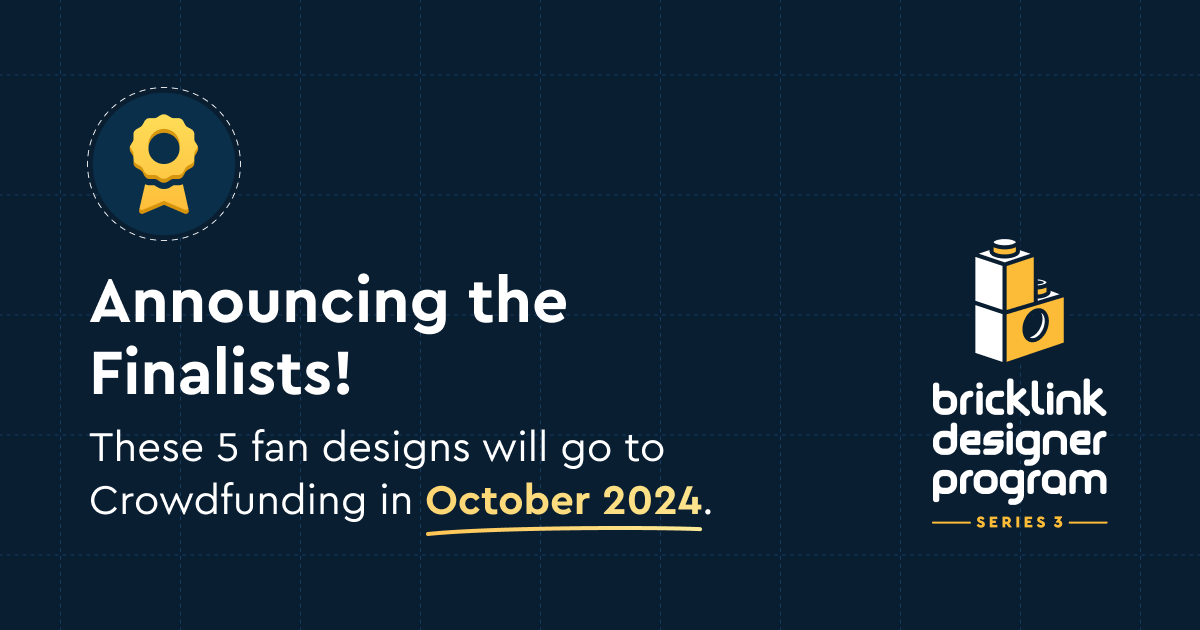 Announcing the Finalists!

These 5 fan designs will go to Crowdfunding in October 2024.

bricklink designer program

SERIES 3